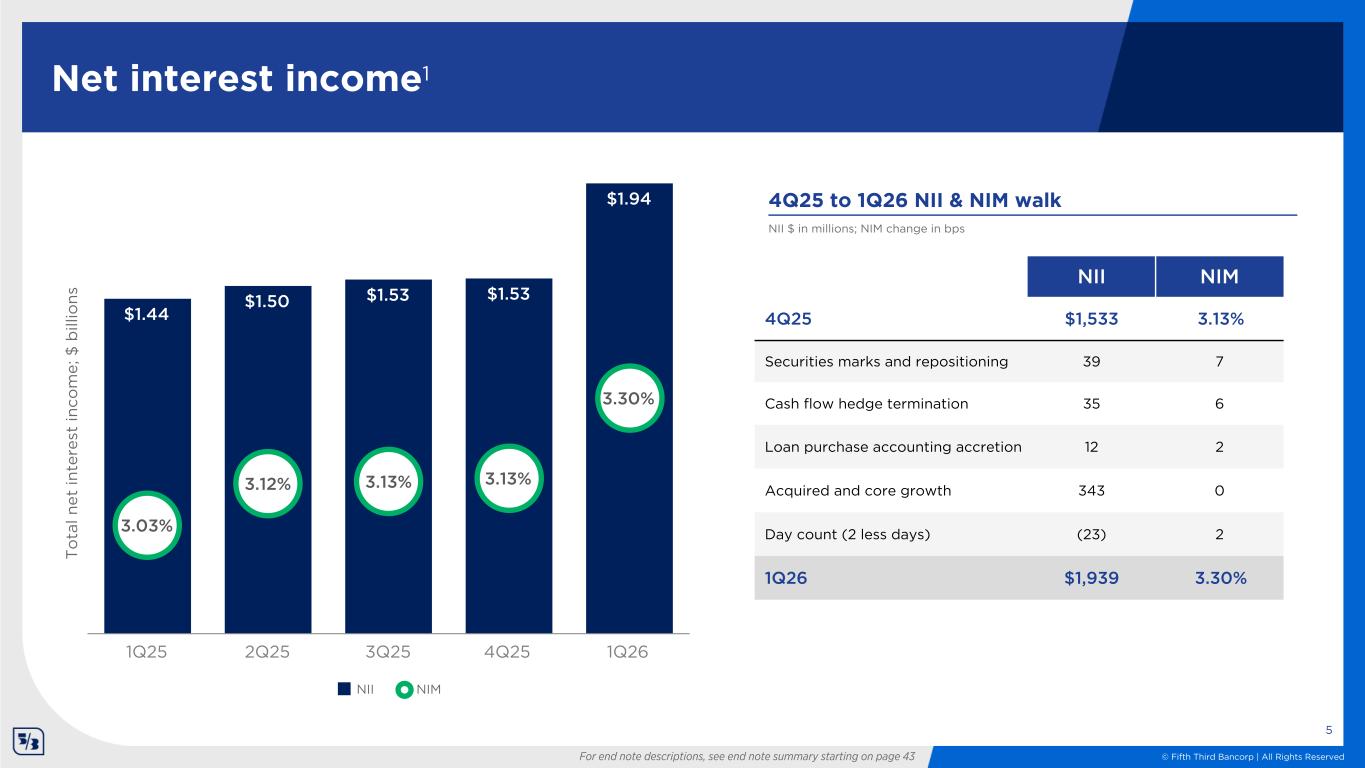 Net interest income$^1$

Total net interest income; $ billions

$1.44
$1.50
$1.53
$1.53
$1.94

3.03%
3.12%
3.13%
3.13%
3.30%

1Q25
2Q25
3Q25
4Q25
1Q26

NII NIM

4Q25 to 1Q26 NII & NIM walk

NII $ in millions; NIM change in bps

| | NII | NIM |
|---|---|---|
| 4Q25 | $1,533 | 3.13% |
| Securities marks and repositioning | 39 | 7 |
| Cash flow hedge termination | 35 | 6 |
| Loan purchase accounting accretion | 12 | 2 |
| Acquired and core growth | 343 | 0 |
| Day count (2 less days) | (23) | 2 |
| 1Q26 | $1,939 | 3.30% |

5

For end note descriptions, see end note summary starting on page 43

© Fifth Third Bancorp | All Rights Reserved